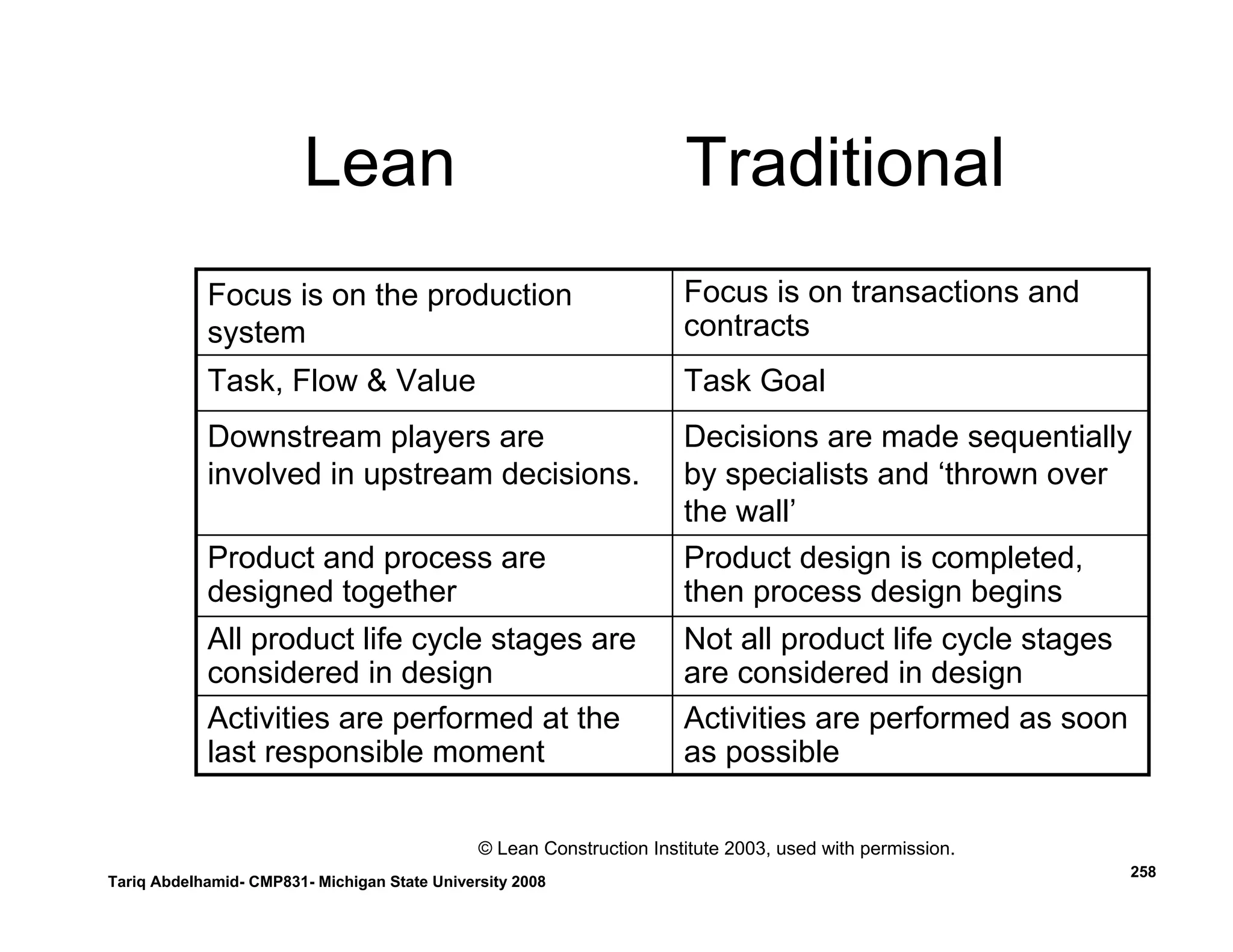 Lean Traditional

| Focus is on the production system | Focus is on transactions and contracts |
|---|---|
| Task, Flow & Value | Task Goal |
| Downstream players are involved in upstream decisions. | Decisions are made sequentially by specialists and ‘thrown over the wall’ |
| Product and process are designed together | Product design is completed, then process design begins |
| All product life cycle stages are considered in design | Not all product life cycle stages are considered in design |
| Activities are performed at the last responsible moment | Activities are performed as soon as possible |

© Lean Construction Institute 2003, used with permission.

Tariq Abdelhamid- CMP831- Michigan State University 2008

258